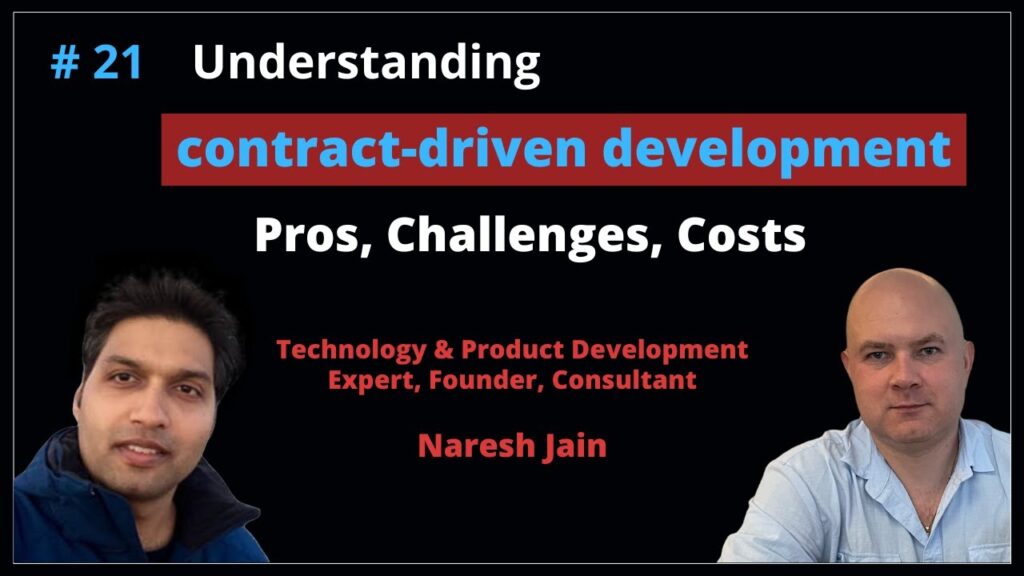 # 21 Understanding

contract-driven development

Pros, Challenges, Costs

Technology & Product Development Expert, Founder, Consultant

Naresh Jain